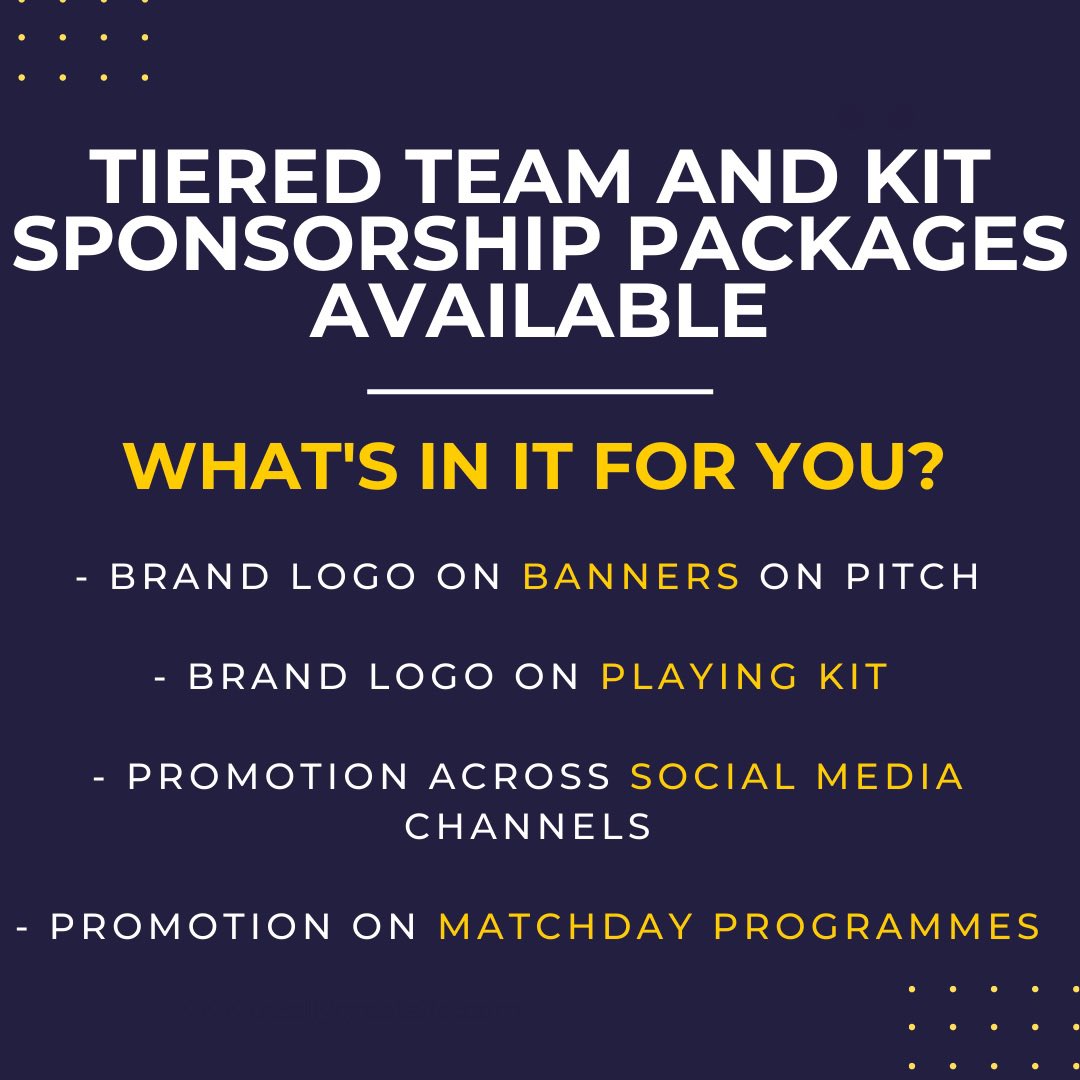 TIERED TEAM AND KIT SPONSORSHIP PACKAGES AVAILABLE

WHAT'S IN IT FOR YOU?

- BRAND LOGO ON BANNERS ON PITCH

- BRAND LOGO ON PLAYING KIT

- PROMOTION ACROSS SOCIAL MEDIA CHANNELS

- PROMOTION ON MATCHDAY PROGRAMMES